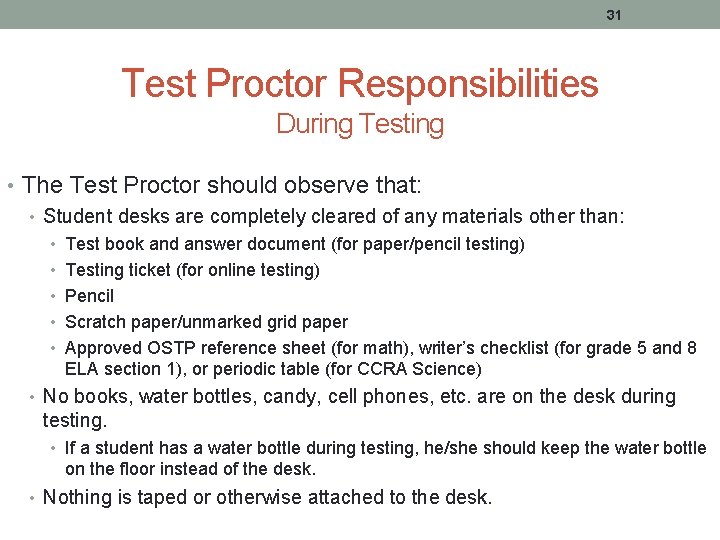 31

Test Proctor Responsibilities
During Testing

• The Test Proctor should observe that:
  • Student desks are completely cleared of any materials other than:
    • Test book and answer document (for paper/pencil testing)
    • Testing ticket (for online testing)
    • Pencil
    • Scratch paper/unmarked grid paper
    • Approved OSTP reference sheet (for math), writer's checklist (for grade 5 and 8 ELA section 1), or periodic table (for CCRA Science)
  • No books, water bottles, candy, cell phones, etc. are on the desk during testing.
    • If a student has a water bottle during testing, he/she should keep the water bottle on the floor instead of the desk.
  • Nothing is taped or otherwise attached to the desk.